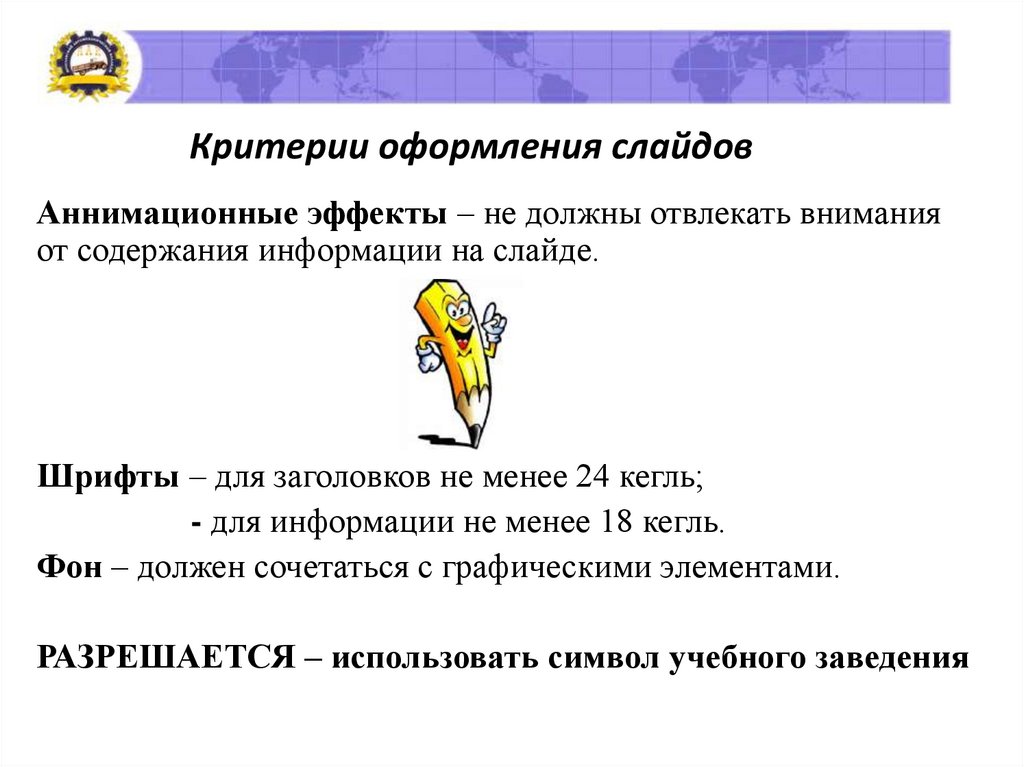 Критерии оформления слайдов

Аннимационные эффекты – не должны отвлекать внимания от содержания информации на слайде.

Шрифты – для заголовков не менее 24 кегль;

- для информации не менее 18 кегль.

Фон – должен сочетаться с графическими элементами.

РАЗРЕШАЕТСЯ – использовать символ учебного заведения